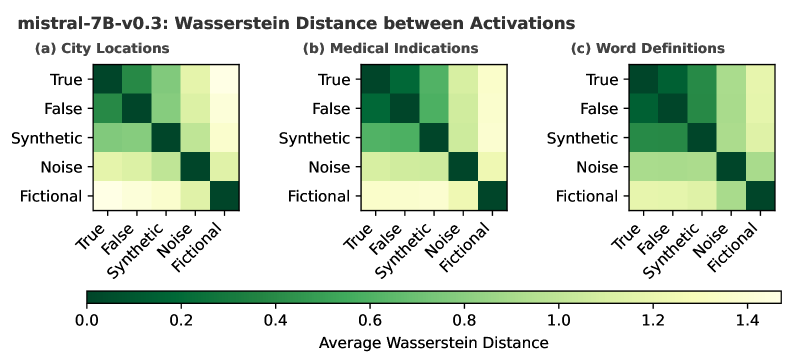 mistral-7B-v0.3: Wasserstein Distance between Activations

(a) City Locations

True
False
Synthetic
Noise
Fictional

True False Synthetic Noise Fictional

(b) Medical Indications

True
False
Synthetic
Noise
Fictional

True False Synthetic Noise Fictional

(c) Word Definitions

True
False
Synthetic
Noise
Fictional

True False Synthetic Noise Fictional

0.0 0.2 0.4 0.6 0.8 1.0 1.2 1.4

Average Wasserstein Distance